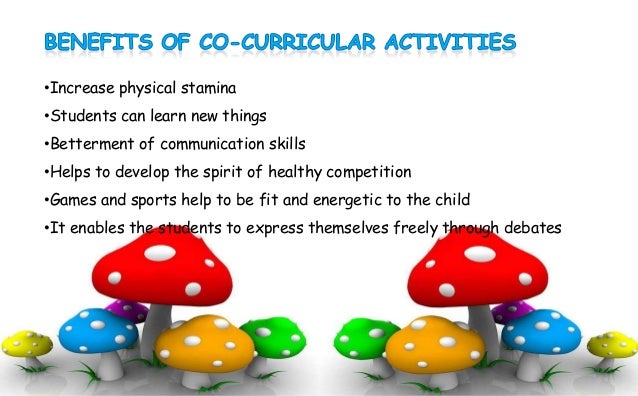 BENEFITS OF CO-CURRICULAR ACTIVITIES

•Increase physical stamina
•Students can learn new things
•Betterment of communication skills
•Helps to develop the spirit of healthy competition
•Games and sports help to be fit and energetic to the child
•It enables the students to express themselves freely through debates